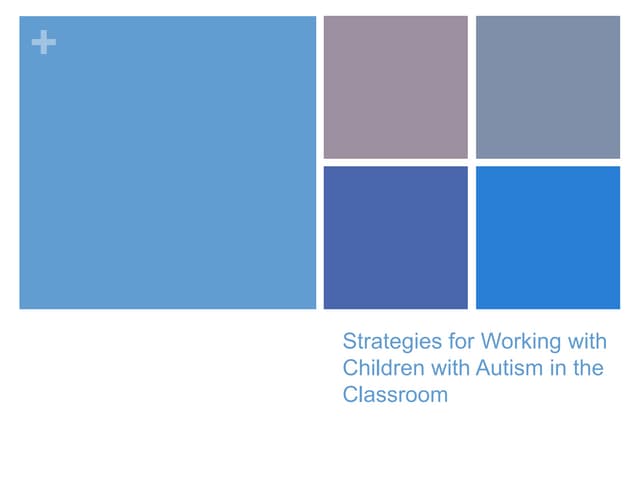 +

Strategies for Working with Children with Autism in the Classroom